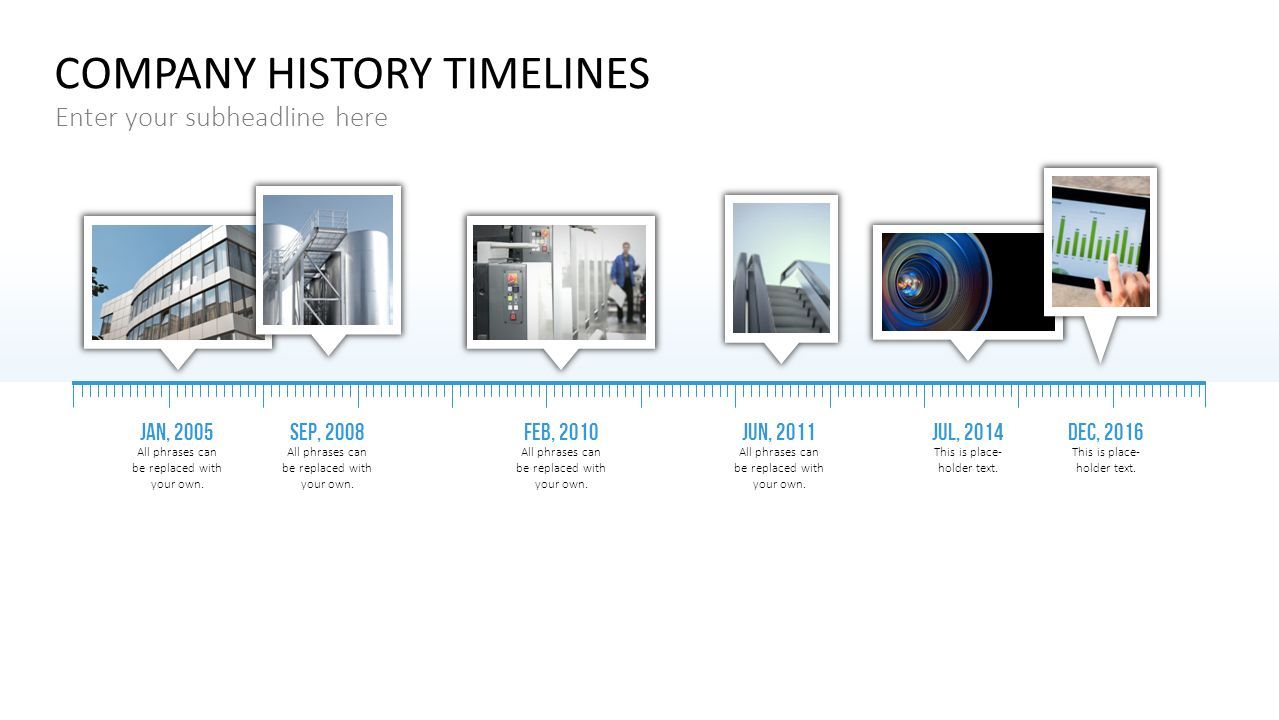 COMPANY HISTORY TIMELINES
Enter your subheadline here

JAN, 2005
All phrases can be replaced with your own.

SEP, 2008
All phrases can be replaced with your own.

FEB, 2010
All phrases can be replaced with your own.

JUN, 2011
All phrases can be replaced with your own.

JUL, 2014
This is placeholder text.

DEC, 2016
This is placeholder text.